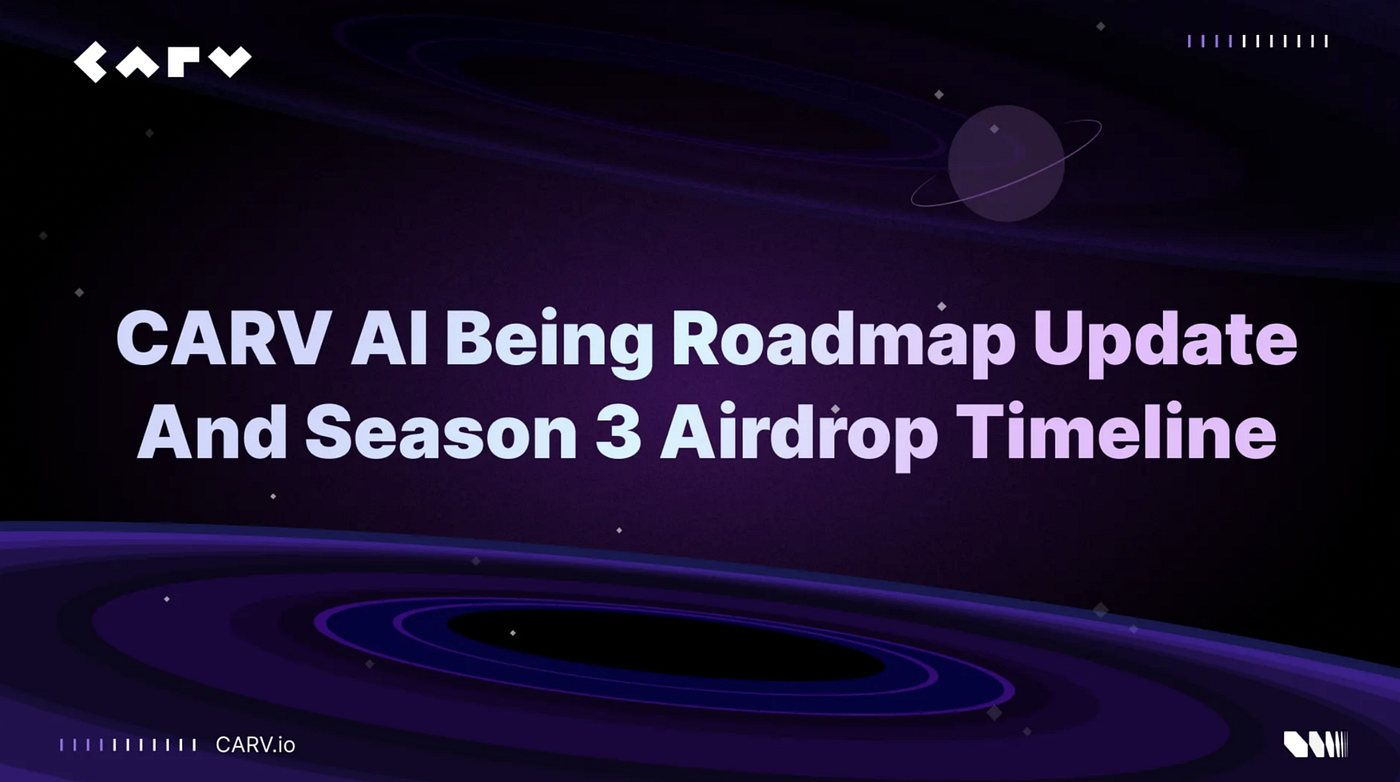 CARV

CARV AI Being Roadmap Update And Season 3 Airdrop Timeline

CARV.io